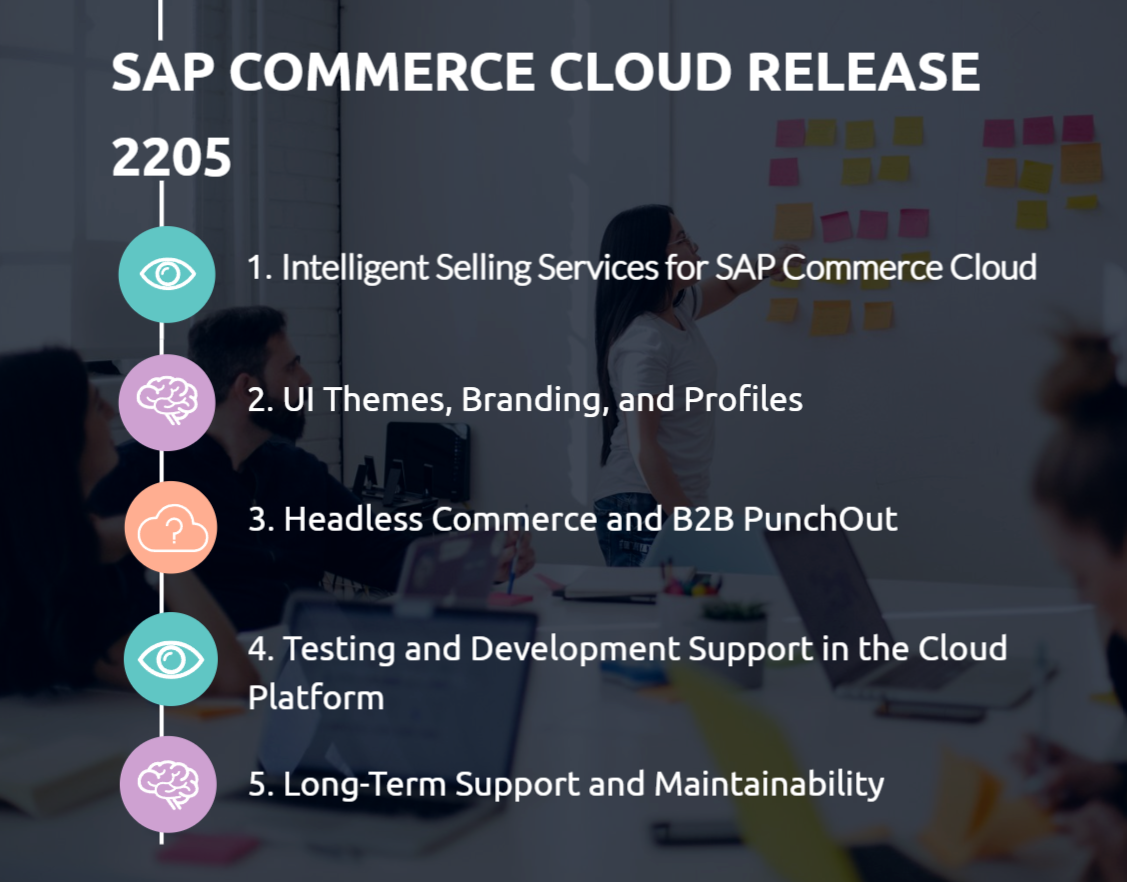 SAP COMMERCE CLOUD RELEASE 2205

1. Intelligent Selling Services for SAP Commerce Cloud

2. UI Themes, Branding, and Profiles

3. Headless Commerce and B2B PunchOut

4. Testing and Development Support in the Cloud Platform

5. Long-Term Support and Maintainability